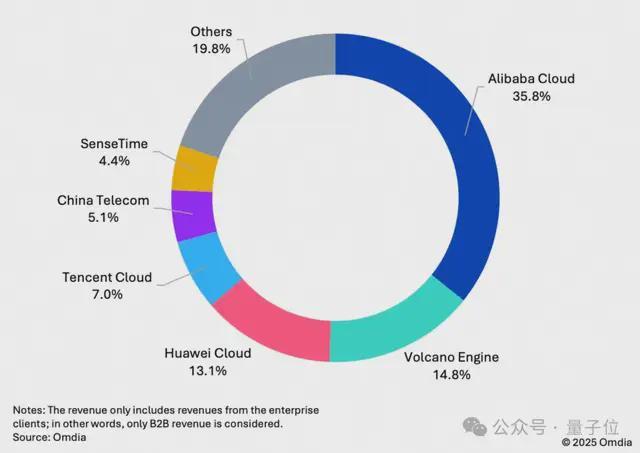 Others
19.8%

Alibaba Cloud
35.8%

SenseTime
4.4%

China Telecom
5.1%

Tencent Cloud
7.0%

Huawei Cloud
13.1%

Volcano Engine
14.8%

Notes: The revenue only includes revenues from the enterprise clients; in other words, only B2B revenue is considered.
Source: Omdia

公众号 · 量子位

© 2025 Omdia